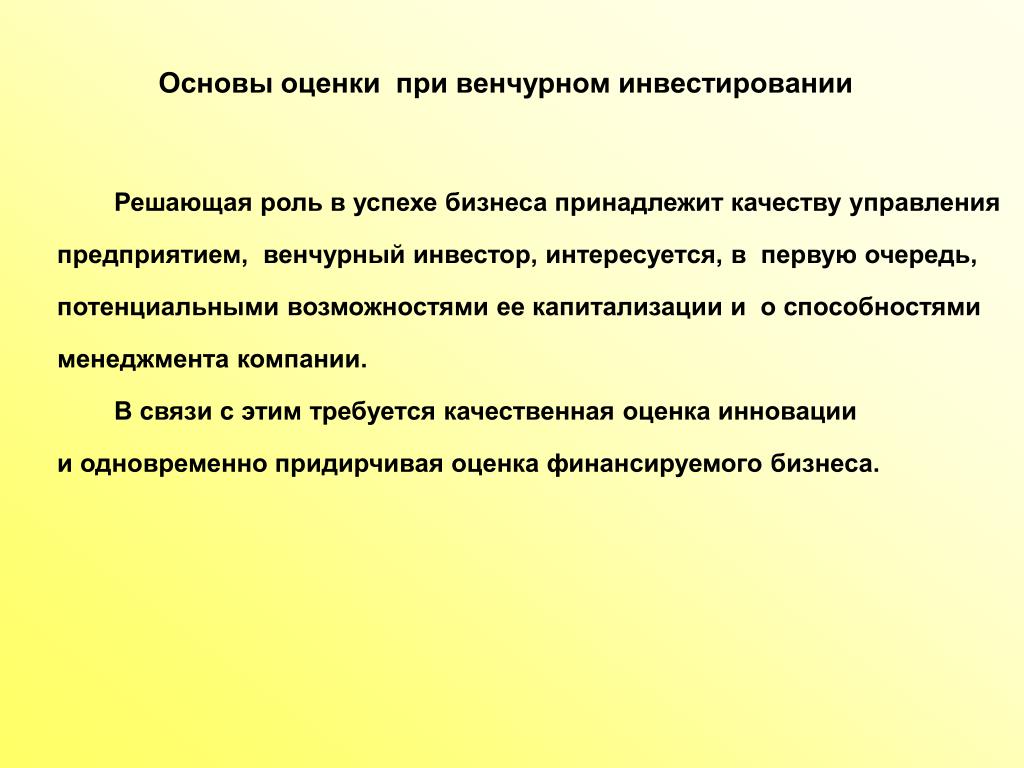 Основы оценки при венчурном инвестировании

Решающая роль в успехе бизнеса принадлежит качеству управления предприятием, венчурный инвестор, интересуется, в первую очередь, потенциальными возможностями ее капитализации и о способностями менеджмента компании.

В связи с этим требуется качественная оценка инновации и одновременно придирчивая оценка финансируемого бизнеса.